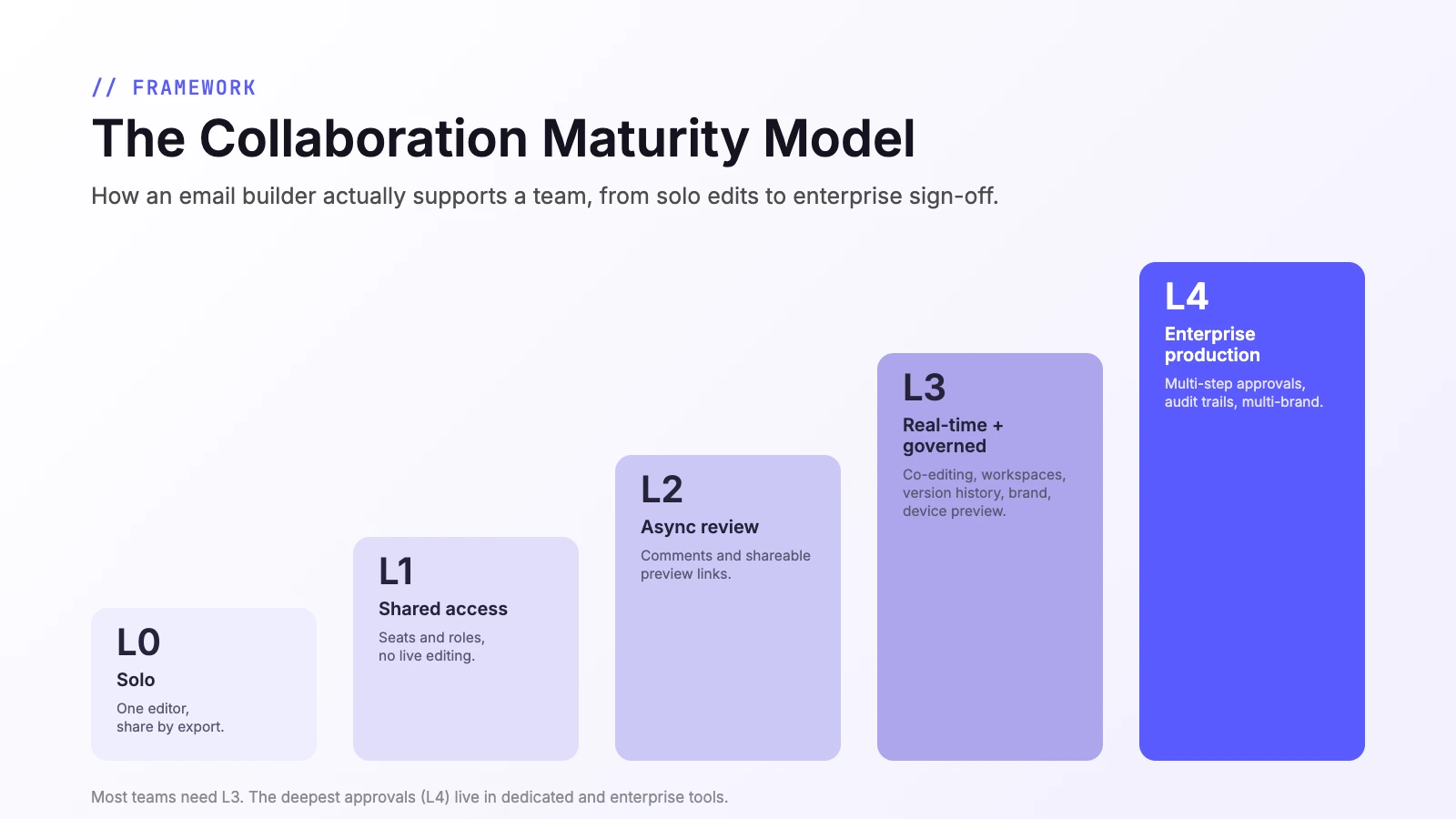 // FRAMEWORK

The Collaboration Maturity Model

How an email builder actually supports a team, from solo edits to enterprise sign-off.

L0
Solo
One editor, share by export.

L1
Shared access
Seats and roles, no live editing.

L2
Async review
Comments and shareable preview links.

L3
Real-time + governed
Co-editing, workspaces, version history, brand, device preview.

L4
Enterprise production
Multi-step approvals, audit trails, multi-brand.

Most teams need L3. The deepest approvals (L4) live in dedicated and enterprise tools.